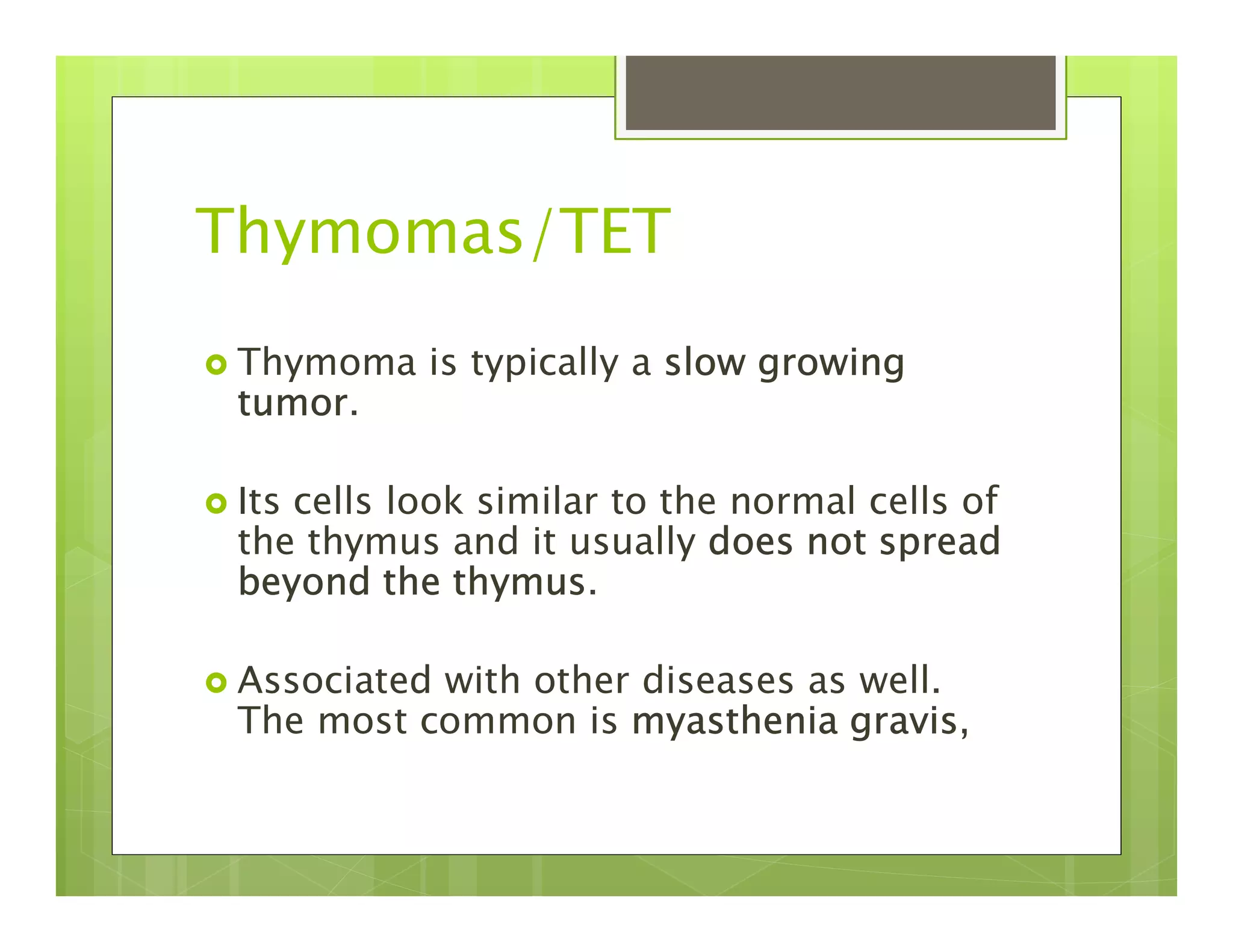 Thymomas/TET

Thymoma is typically a slow growing tumor.

Its cells look similar to the normal cells of the thymus and it usually does not spread beyond the thymus.

Associated with other diseases as well. The most common is myasthenia gravis,